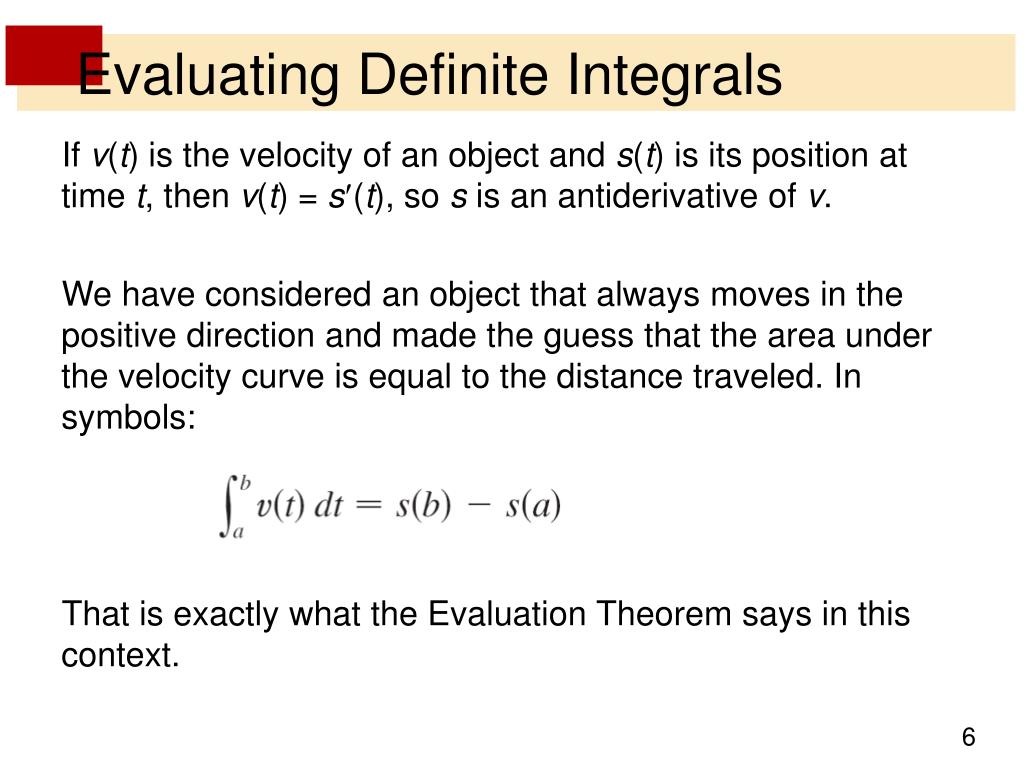 Evaluating Definite Integrals

If $v(t)$ is the velocity of an object and $s(t)$ is its position at time $t$, then $v(t) = s'(t)$, so $s$ is an antiderivative of $v$.

We have considered an object that always moves in the positive direction and made the guess that the area under the velocity curve is equal to the distance traveled. In symbols:

$\int_a^b v(t)\,dt = s(b) - s(a)$

That is exactly what the Evaluation Theorem says in this context.

6